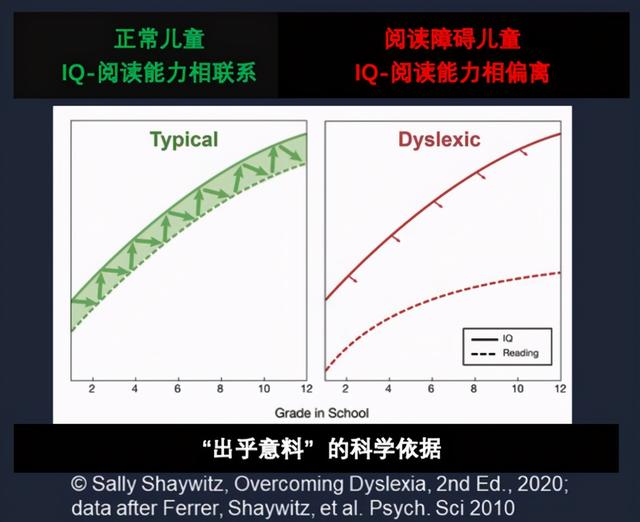 正常儿童
IQ-阅读能力相联系

阅读障碍儿童
IQ-阅读能力相偏离

Typical

2 4 6 8 10 12

Dyslexic

IQ
Reading

2 4 6 8 10 12

Grade in School

“出乎意料”的科学依据

© Sally Shaywitz, Overcoming Dyslexia, 2nd Ed., 2020; data after Ferrer, Shaywitz, et al. Psych. Sci 2010